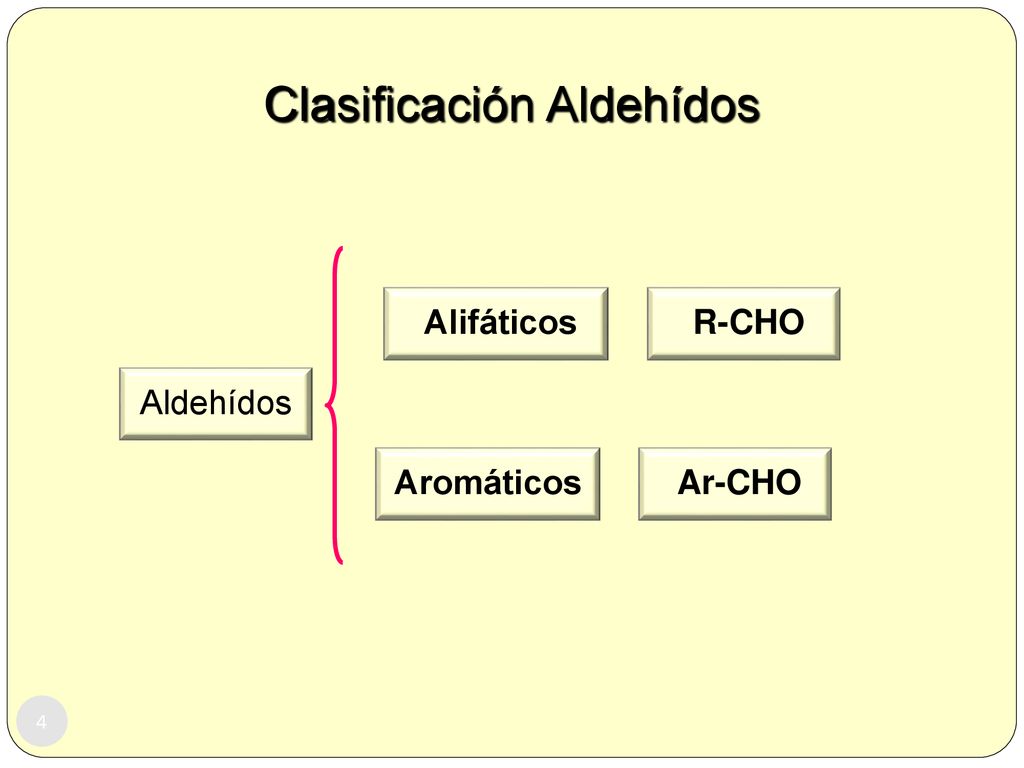 Clasificación Aldehídos

Aldehídos

Alifáticos

R-CHO

Aromáticos

Ar-CHO

4